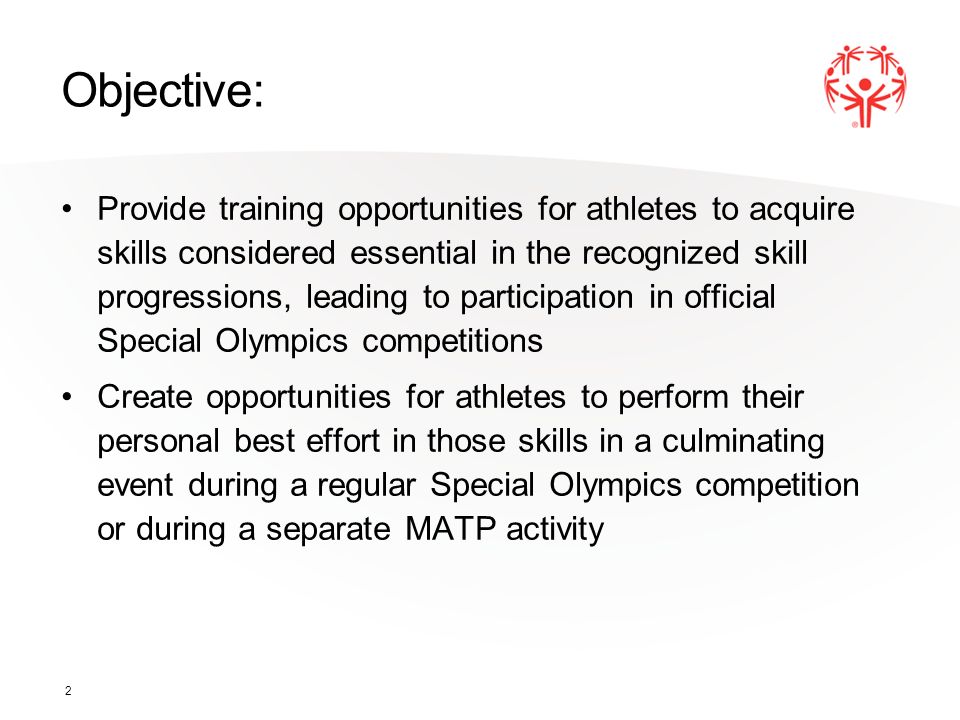 Objective:

• Provide training opportunities for athletes to acquire skills considered essential in the recognized skill progressions, leading to participation in official Special Olympics competitions

• Create opportunities for athletes to perform their personal best effort in those skills in a culminating event during a regular Special Olympics competition or during a separate MATP activity

2